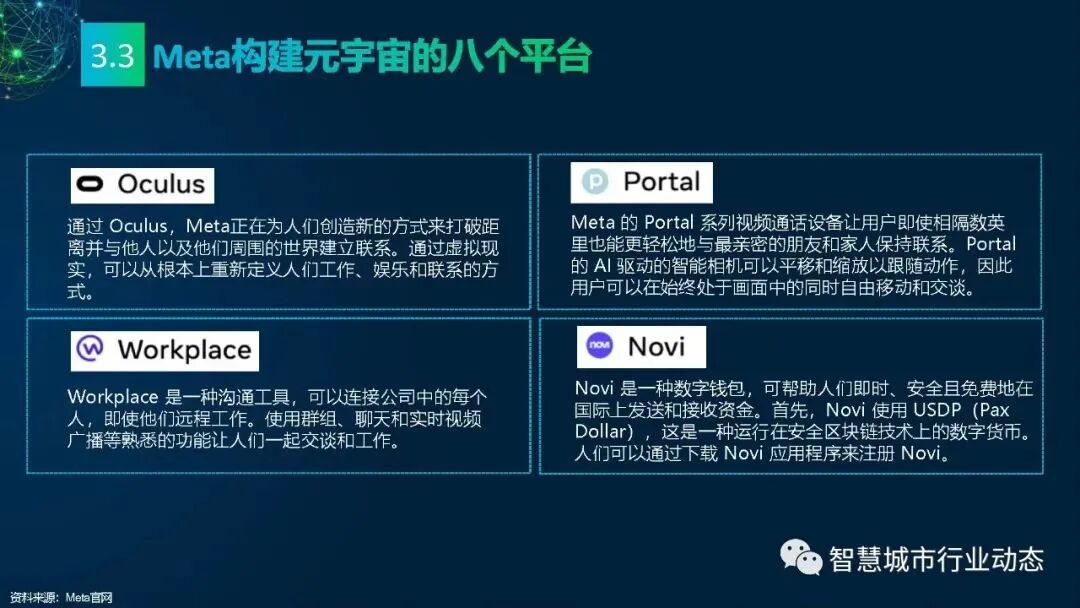 3.3 Meta构建元宇宙的八个平台

Oculus

通过 Oculus，Meta正在为人们创造新的方式来打破距离并与他人以及他们周围的世界建立联系。通过虚拟现实，可以从根本上重新定义人们工作、娱乐和联系的方式。

Portal

Meta 的 Portal 系列视频通话设备让用户即使相隔数英里也能更轻松地与最亲密的朋友和家人保持联系。Portal 的 AI 驱动的智能相机可以平移和缩放以跟随动作，因此用户可以在始终处于画面中的同时自由移动和交谈。

Workplace

Workplace 是一种沟通工具，可以连接公司中的每个人，即使他们远程工作。使用群组、聊天和实时视频广播等熟悉的功能让人们一起交谈和工作。

novi Novi

Novi 是一种数字钱包，可帮助人们即时、安全且免费地在国际上发送和接收资金。首先，Novi 使用 USDP（Pax Dollar），这是一种运行在安全区块链技术上的数字货币。人们可以通过下载 Novi 应用程序来注册 Novi。

智慧城市行业动态

资料来源：Meta官网